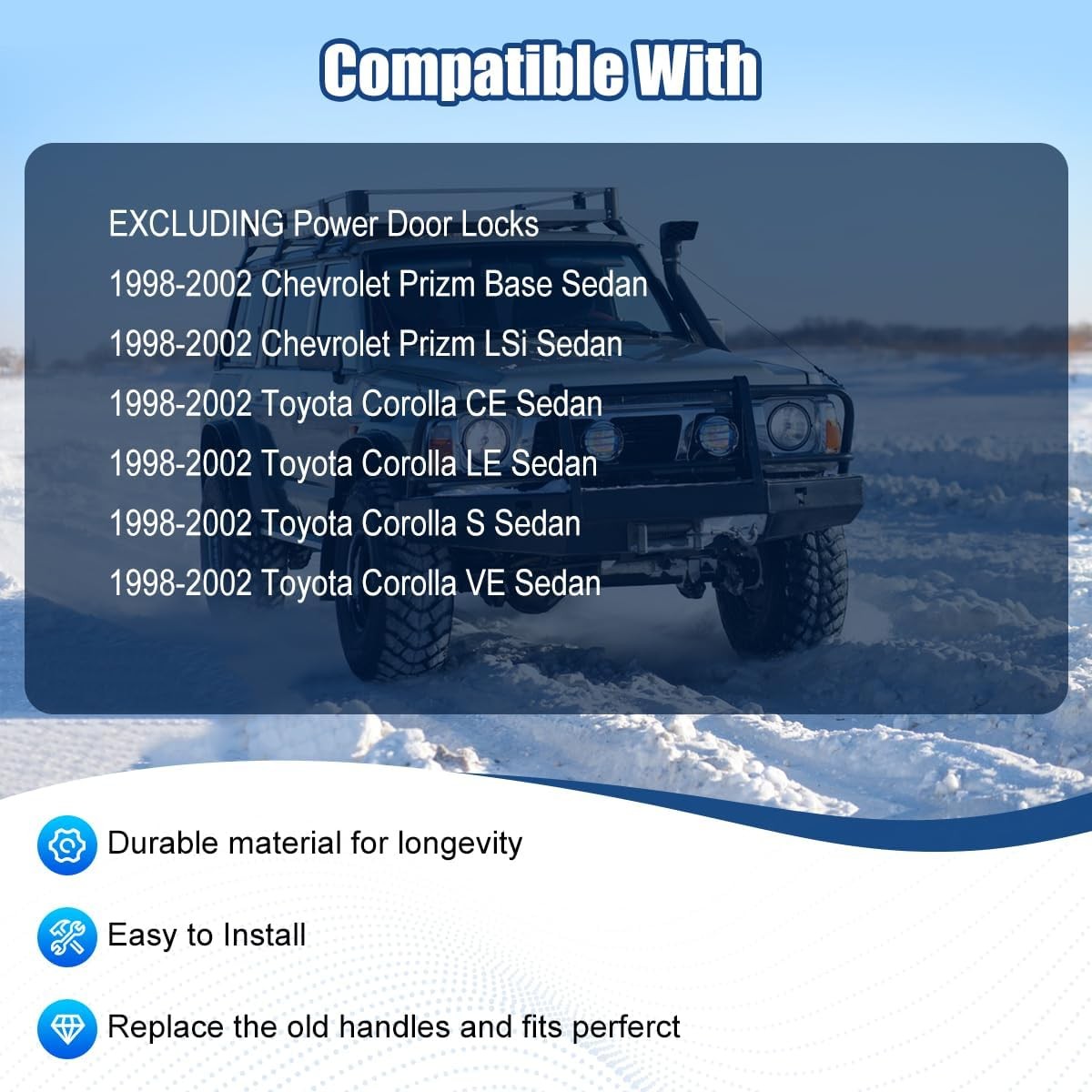 Compatible With

EXCLUDING Power Door Locks
1998-2002 Chevrolet Prizm Base Sedan
1998-2002 Chevrolet Prizm LSi Sedan
1998-2002 Toyota Corolla CE Sedan
1998-2002 Toyota Corolla LE Sedan
1998-2002 Toyota Corolla S Sedan
1998-2002 Toyota Corolla VE Sedan

Durable material for longevity

Easy to Install

Replace the old handles and fits perferct